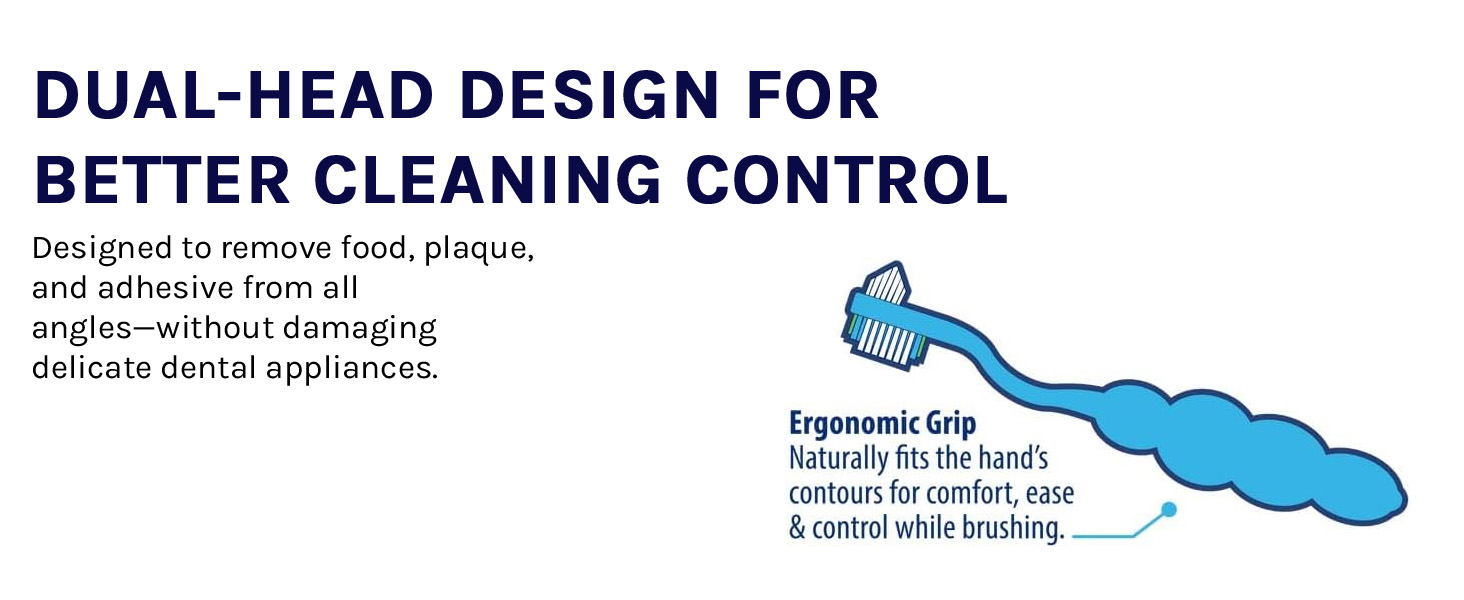 DUAL-HEAD DESIGN FOR BETTER CLEANING CONTROL

Designed to remove food, plaque, and adhesive from all angles—without damaging delicate dental appliances.

Ergonomic Grip
Naturally fits the hand's contours for comfort, ease & control while brushing.